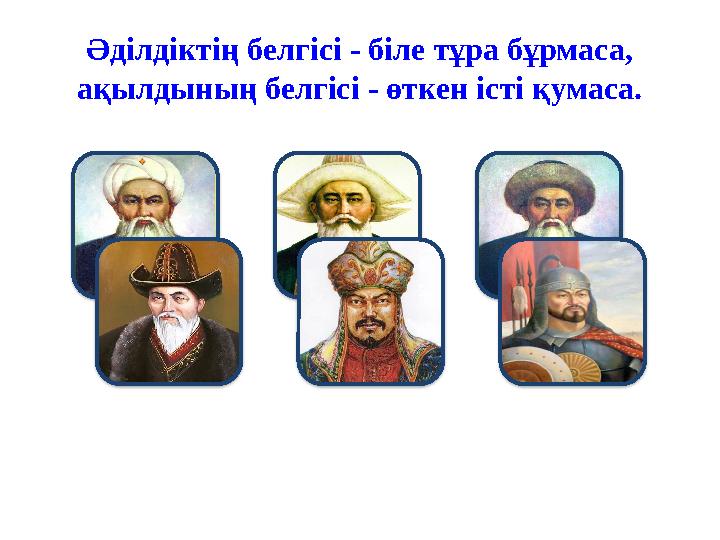 Әділдіктің белгісі - біле тұра бұрмаса, ақылдының белгісі - өткен істі қумаса.